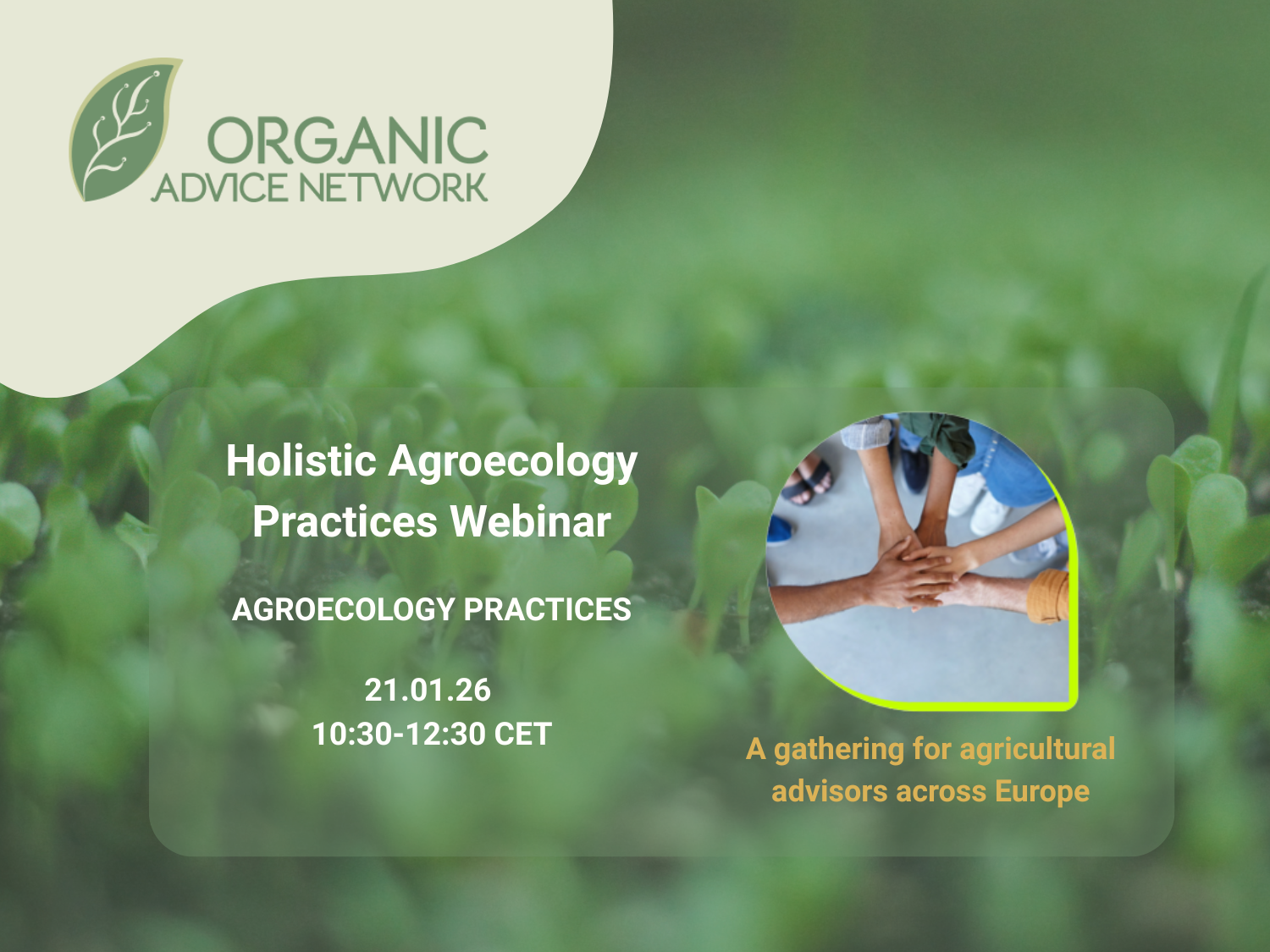 ORGANIC
ADVICE NETWORK

Holistic Agroecology Practices Webinar

AGROECOLOGY PRACTICES

21.01.26
10:30-12:30 CET

A gathering for agricultural advisors across Europe